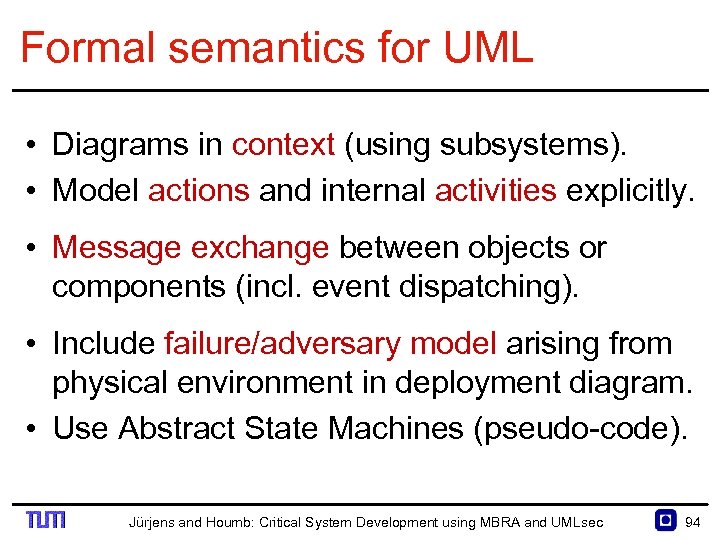 Formal semantics for UML

• Diagrams in context (using subsystems).
• Model actions and internal activities explicitly.
• Message exchange between objects or components (incl. event dispatching).
• Include failure/adversary model arising from physical environment in deployment diagram.
• Use Abstract State Machines (pseudo-code).

TUM Jürjens and Houmb: Critical System Development using MBRA and UMLsec 94